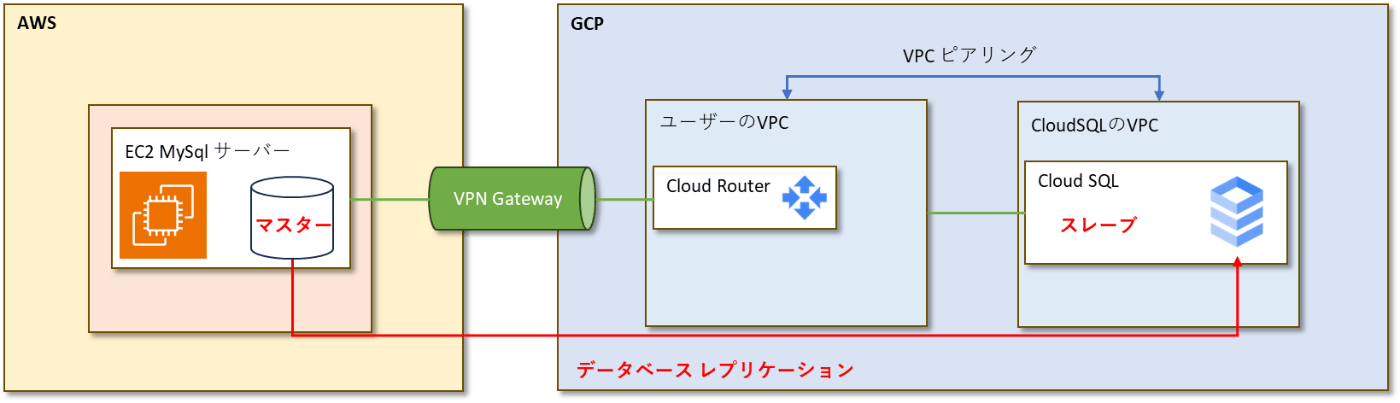 AWS

EC2 MySql サーバー

マスター

VPN Gateway

GCP

VPC ピアリング

ユーザーのVPC

Cloud Router

CloudSQLのVPC

Cloud SQL

スレーブ

データベース レプリケーション